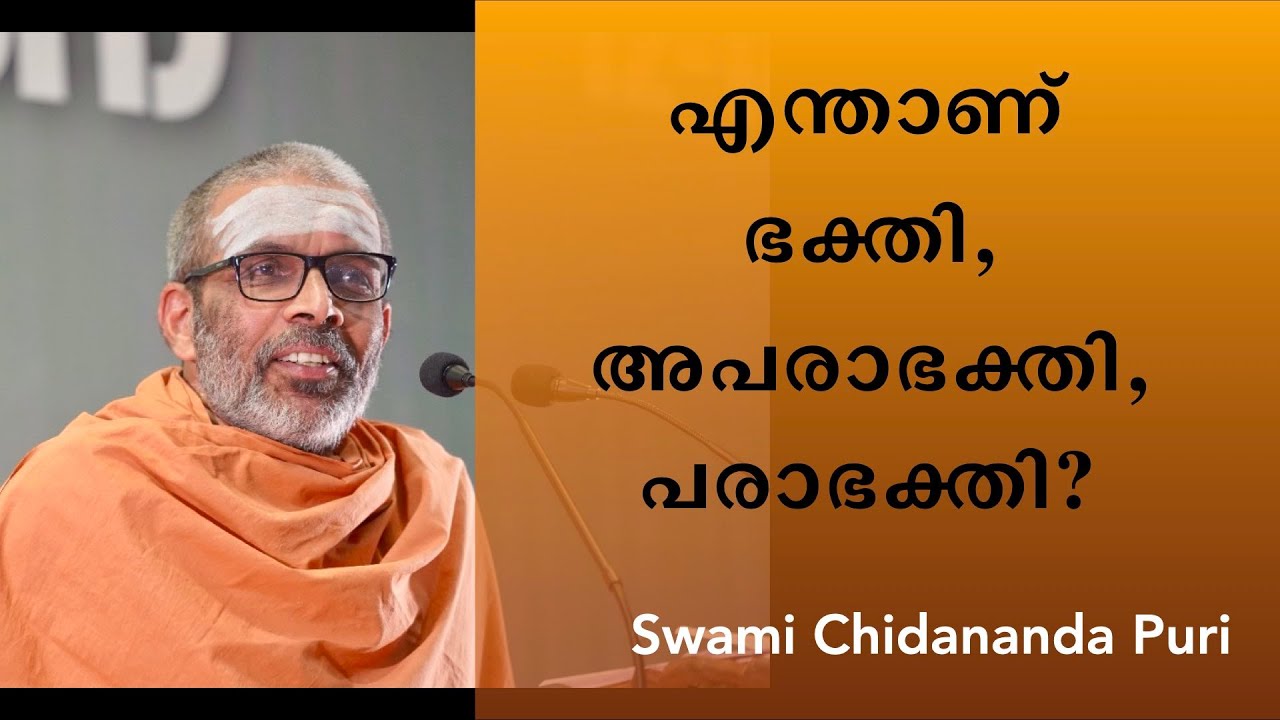 എന്താണ് ഭക്തി, അപരാഭക്തി, പരാഭക്തി?

Swami Chidananda Puri